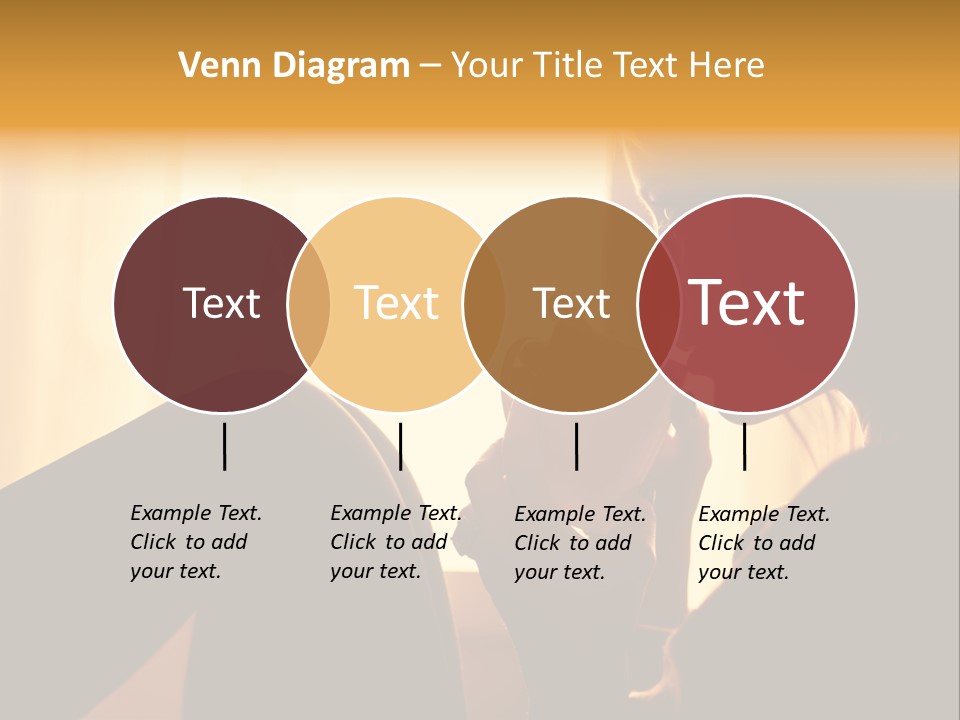 Venn Diagram – Your Title Text Here

Text

Text

Text

Text

Example Text. Click to add your text.

Example Text. Click to add your text.

Example Text. Click to add your text.

Example Text. Click to add your text.